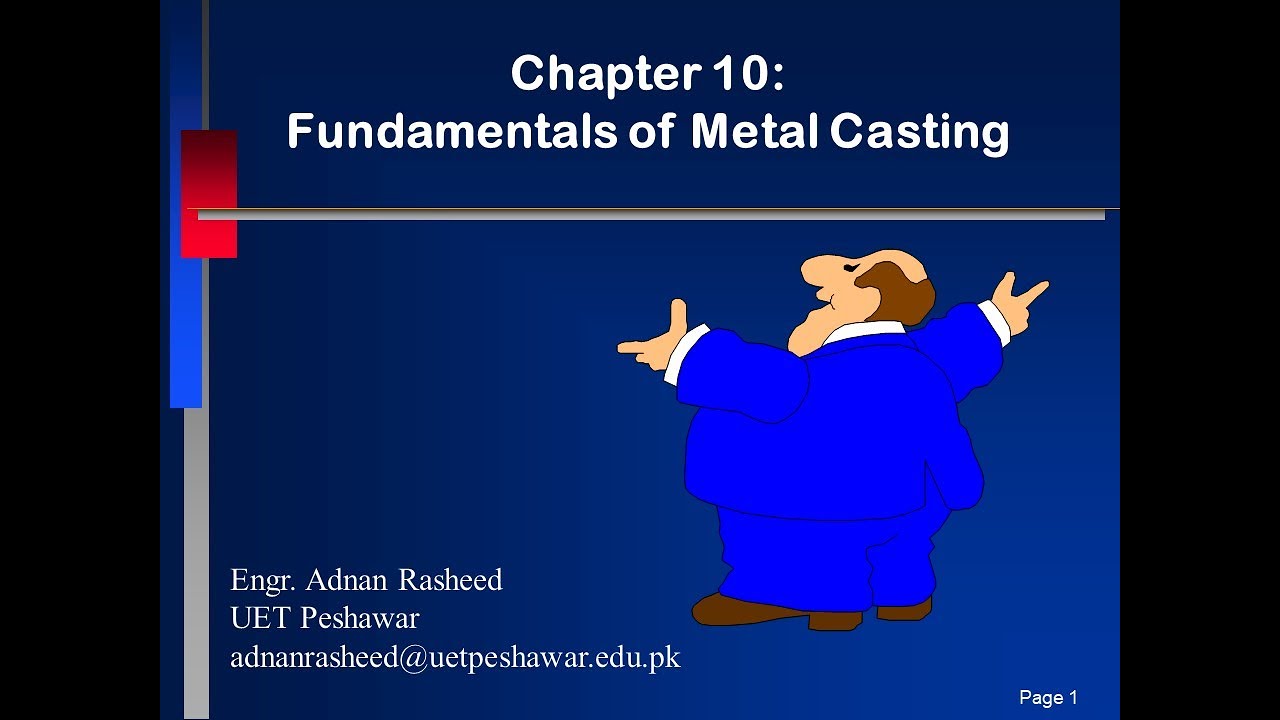 Chapter 10:
Fundamentals of Metal Casting

Engr. Adnan Rasheed
UET Peshawar
adnanrasheed@uetpeshawar.edu.pk

Page 1